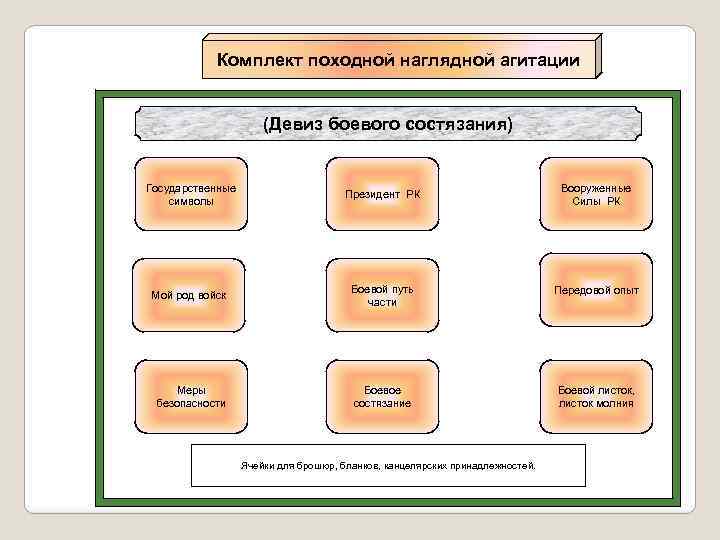 Комплект походной наглядной агитации

(Девиз боевого состязания)

Государственные символы

Президент РК

Вооруженные Силы РК

Мой род войск

Боевой путь части

Передовой опыт

Меры безопасности

Боевое состязание

Боевой листок, листок молния

Ячейки для брошюр, бланков, канцелярских принадлежностей.